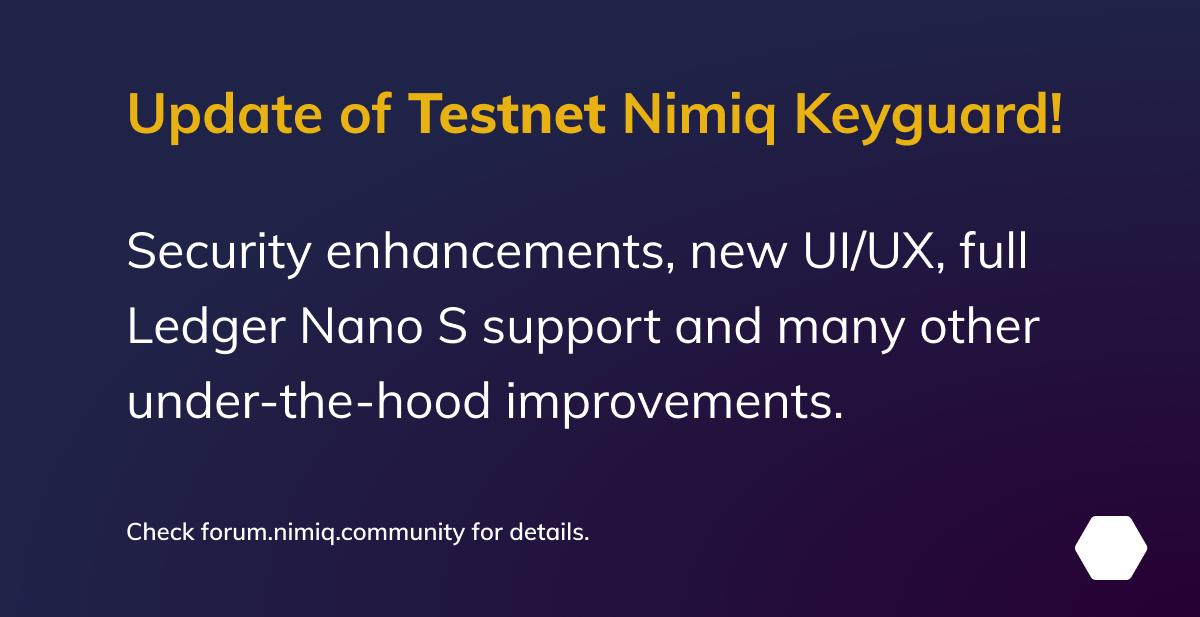 Update of Testnet Nimiq Keyguard!

Security enhancements, new UI/UX, full Ledger Nano S support and many other under-the-hood improvements.

Check forum.nimiq.community for details.